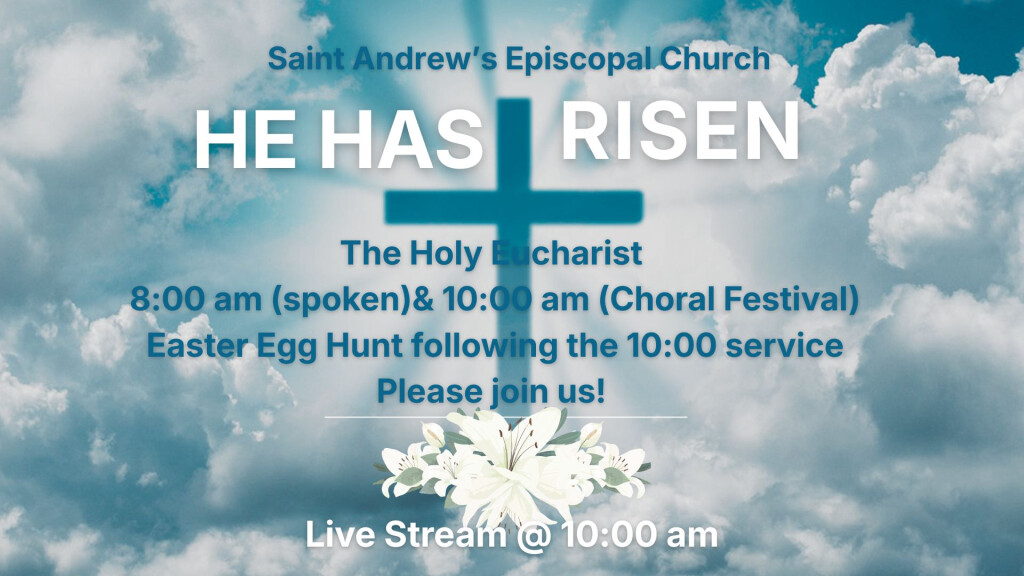 Saint Andrew's Episcopal Church

HE HAS RISEN

The Holy Eucharist
8:00 am (spoken)& 10:00 am (Choral Festival)
Easter Egg Hunt following the 10:00 service
Please join us!

Live Stream @ 10:00 am